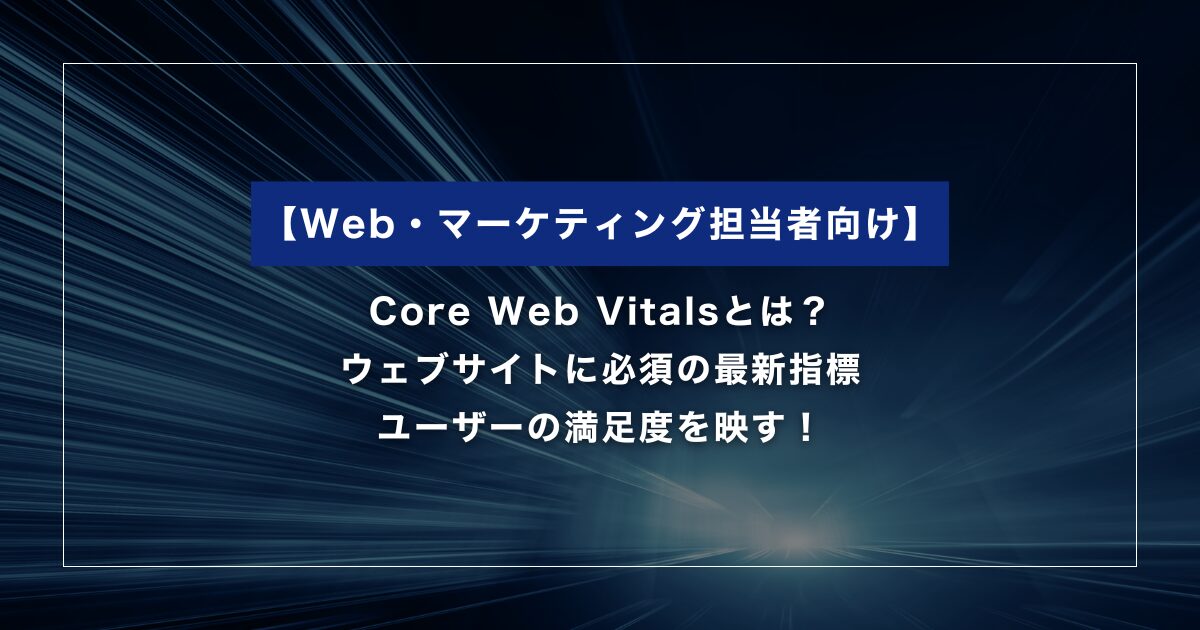 【Web・マーケティング担当者向け】

Core Web Vitalsとは？
ウェブサイトに必須の最新指標
ユーザーの満足度を映す！